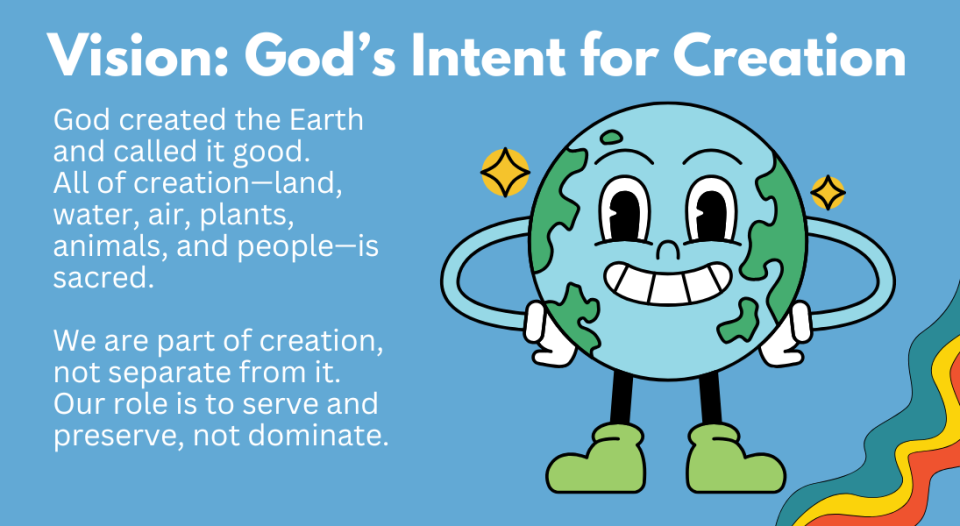 Vision: God’s Intent for Creation

God created the Earth and called it good. All of creation—land, water, air, plants, animals, and people—is sacred.

We are part of creation, not separate from it. Our role is to serve and preserve, not dominate.